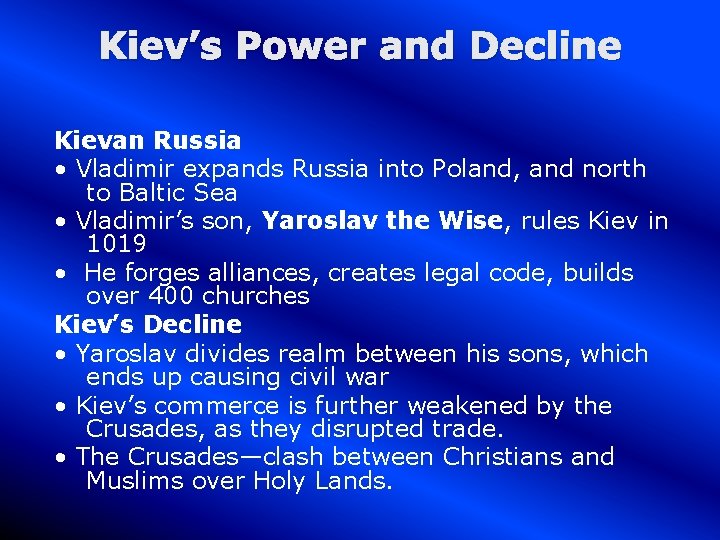 Kiev's Power and Decline

Kievan Russia

• Vladimir expands Russia into Poland, and north to Baltic Sea

• Vladimir's son, Yaroslav the Wise, rules Kiev in 1019

• He forges alliances, creates legal code, builds over 400 churches

Kiev's Decline

• Yaroslav divides realm between his sons, which ends up causing civil war

• Kiev's commerce is further weakened by the Crusades, as they disrupted trade.

• The Crusades—clash between Christians and Muslims over Holy Lands.